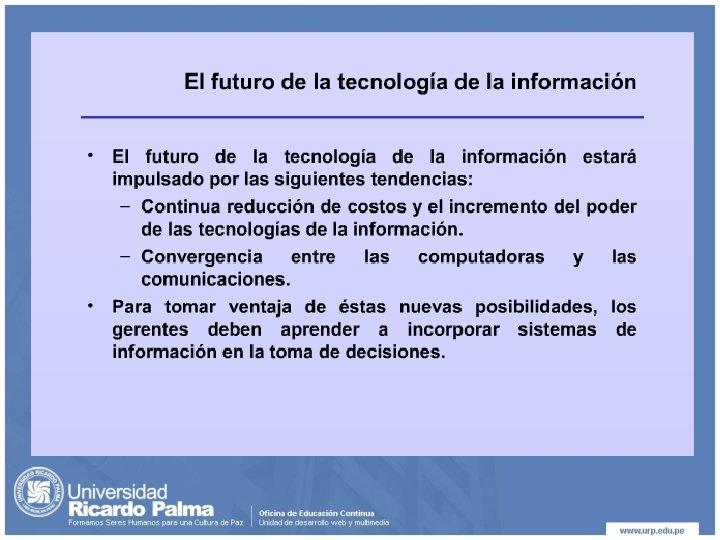 El futuro de la tecnología de la información

• El futuro de la tecnología de la información estará impulsado por las siguientes tendencias:
– Continua reducción de costos y el incremento del poder de las tecnologías de la información.
– Convergencia entre las computadoras y las comunicaciones.
• Para tomar ventaja de éstas nuevas posibilidades, los gerentes deben aprender a incorporar sistemas de información en la toma de decisiones.

UNIVERSIDAD RICARDO PALMA

Universidad
Ricardo Palma
Formamos Seres Humanos para una Cultura de Paz

Oficina de Educación Continua
Unidad de desarrollo web y multimedia

www.urp.edu.pe